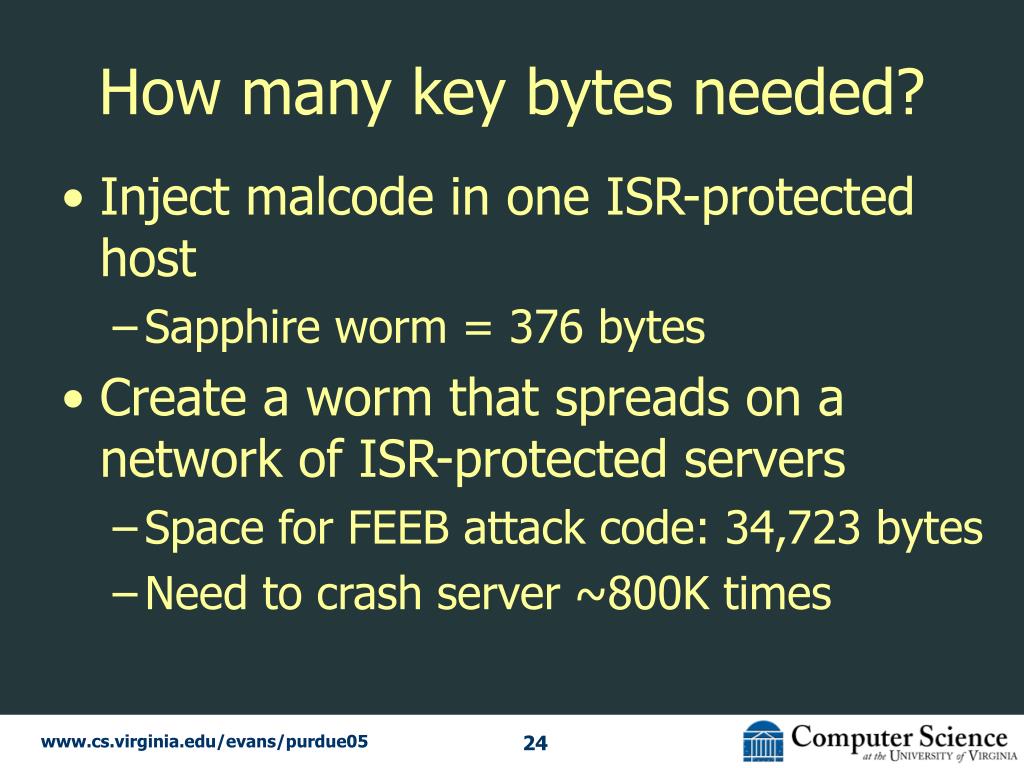 How many key bytes needed?

• Inject malcode in one ISR-protected host
– Sapphire worm = 376 bytes
• Create a worm that spreads on a network of ISR-protected servers
– Space for FEEB attack code: 34,723 bytes
– Need to crash server ~800K times

www.cs.virginia.edu/evans/purdue05

24

Computer Science at the University of Virginia